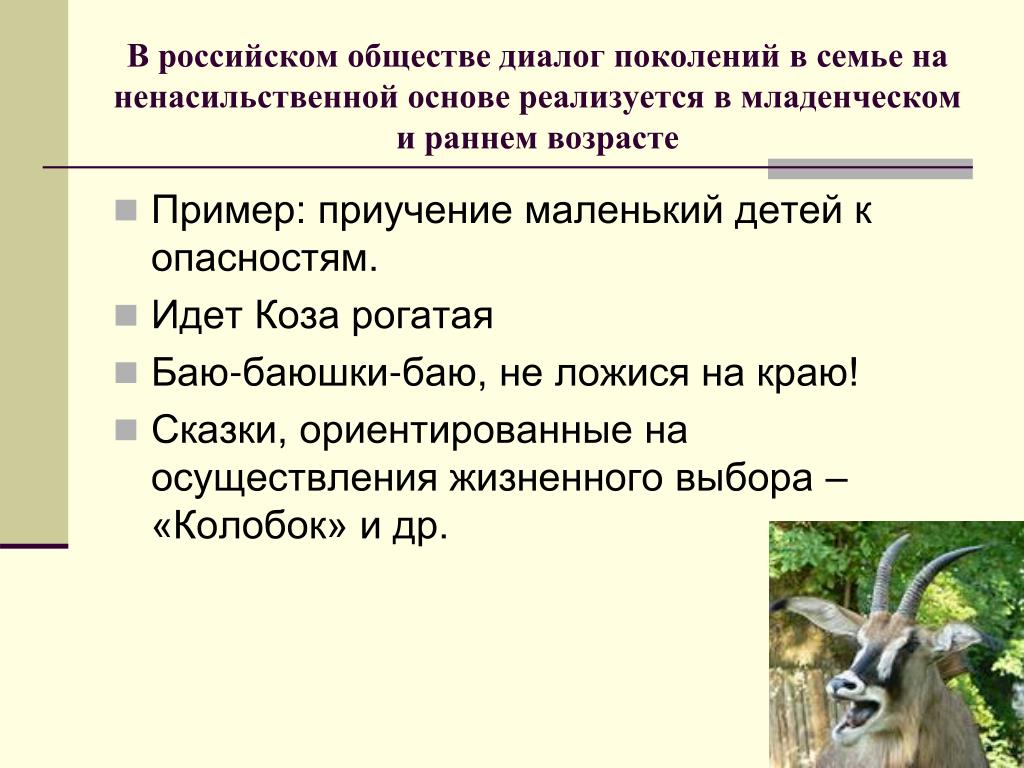 В российском обществе диалог поколений в семье на ненасильственной основе реализуется в младенческом и раннем возрасте

Пример: приучение маленький детей к опасностям.

Идет Коза рогатая

Баю-баюшки-баю, не ложися на краю!

Сказки, ориентированные на осуществления жизненного выбора – «Колобок» и др.